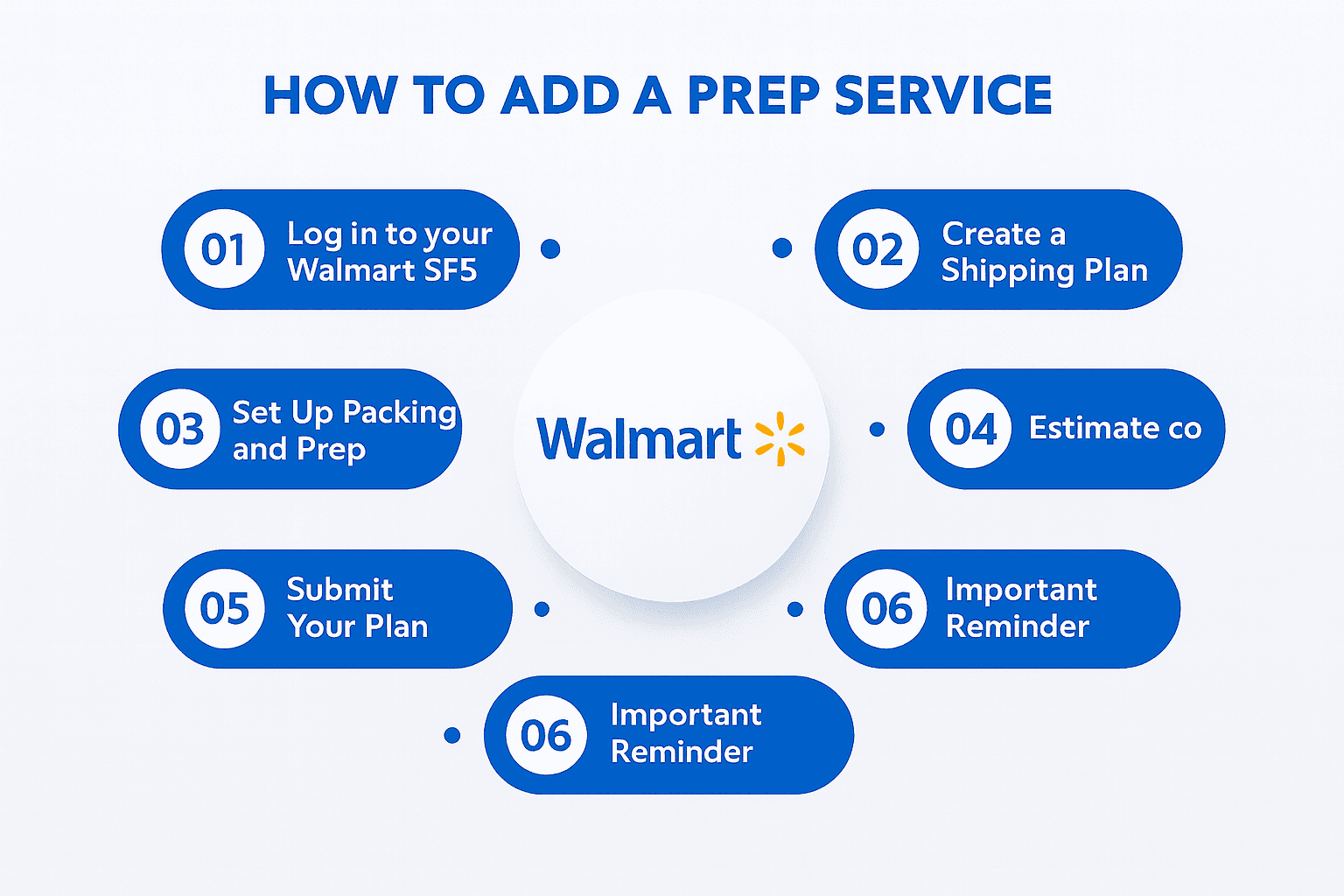 HOW TO ADD A PREP SERVICE

01 Log in to your Walmart SF5

02 Create a Shipping Plan

03 Set Up Packing and Prep

Walmart

04 Estimate co

05 Submit Your Plan

06 Important Reminder

06 Important Reminder